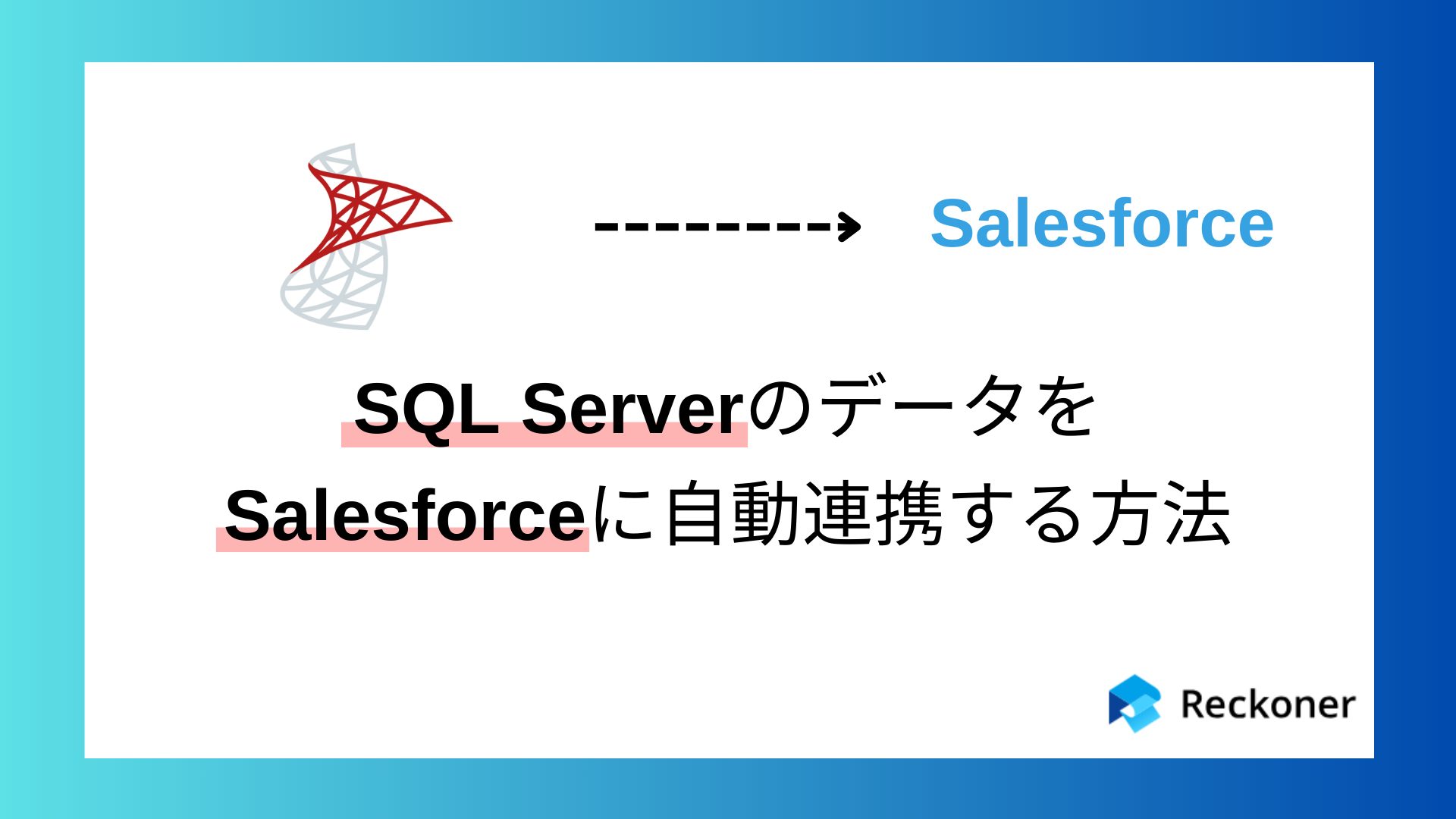 Salesforce

SQL Serverのデータを
Salesforceに自動連携する方法

Reckoner